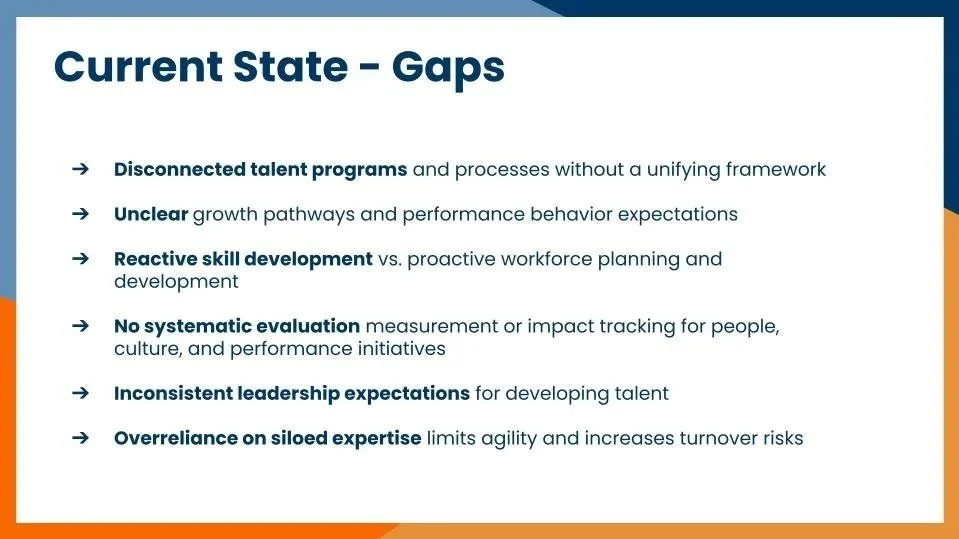 Current State - Gaps

➔ Disconnected talent programs and processes without a unifying framework

➔ Unclear growth pathways and performance behavior expectations

➔ Reactive skill development vs. proactive workforce planning and development

➔ No systematic evaluation measurement or impact tracking for people, culture, and performance initiatives

➔ Inconsistent leadership expectations for developing talent

➔ Overreliance on siloed expertise limits agility and increases turnover risks